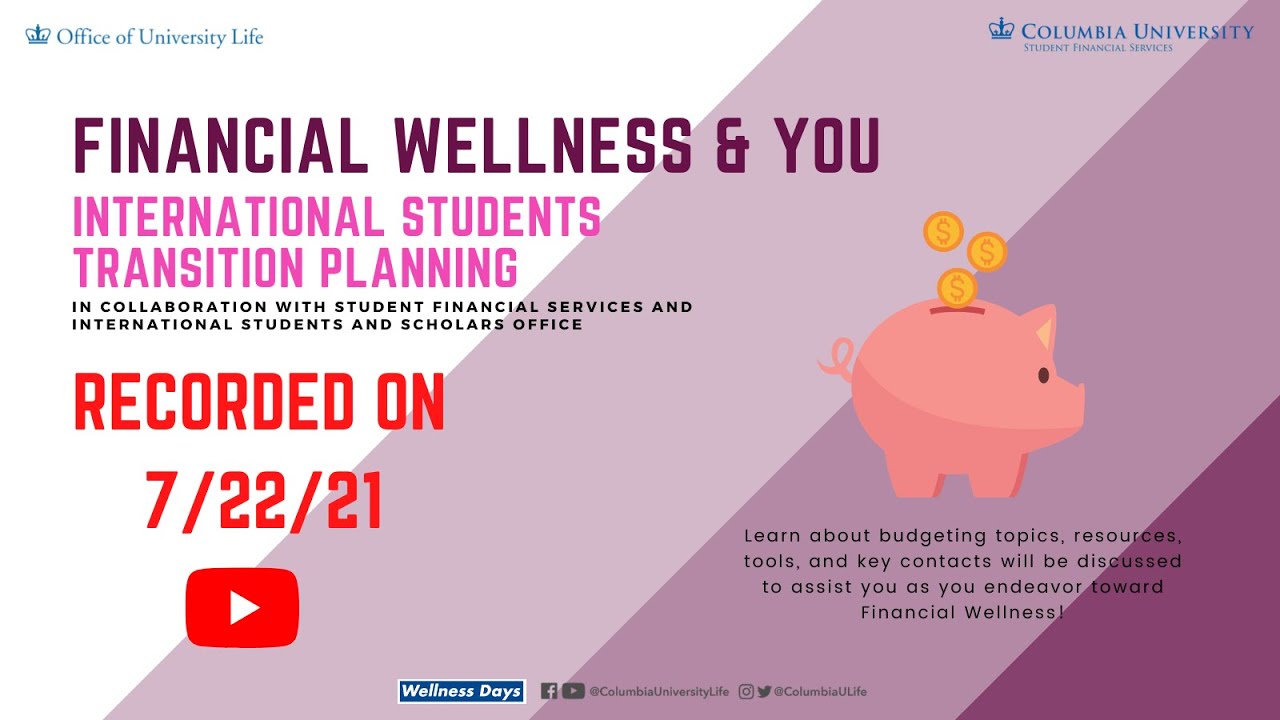 Office of University Life

COLUMBIA UNIVERSITY
STUDENT FINANCIAL SERVICES

FINANCIAL WELLNESS & YOU
INTERNATIONAL STUDENTS TRANSITION PLANNING
IN COLLABORATION WITH STUDENT FINANCIAL SERVICES AND INTERNATIONAL STUDENTS AND SCHOLARS OFFICE

RECORDED ON
7/22/21

$ $ $

Learn about budgeting topics, resources, tools, and key contacts will be discussed to assist you as you endeavor toward Financial Wellness!

Wellness Days @ColumbiaUniversityLife @ColumbiaULife